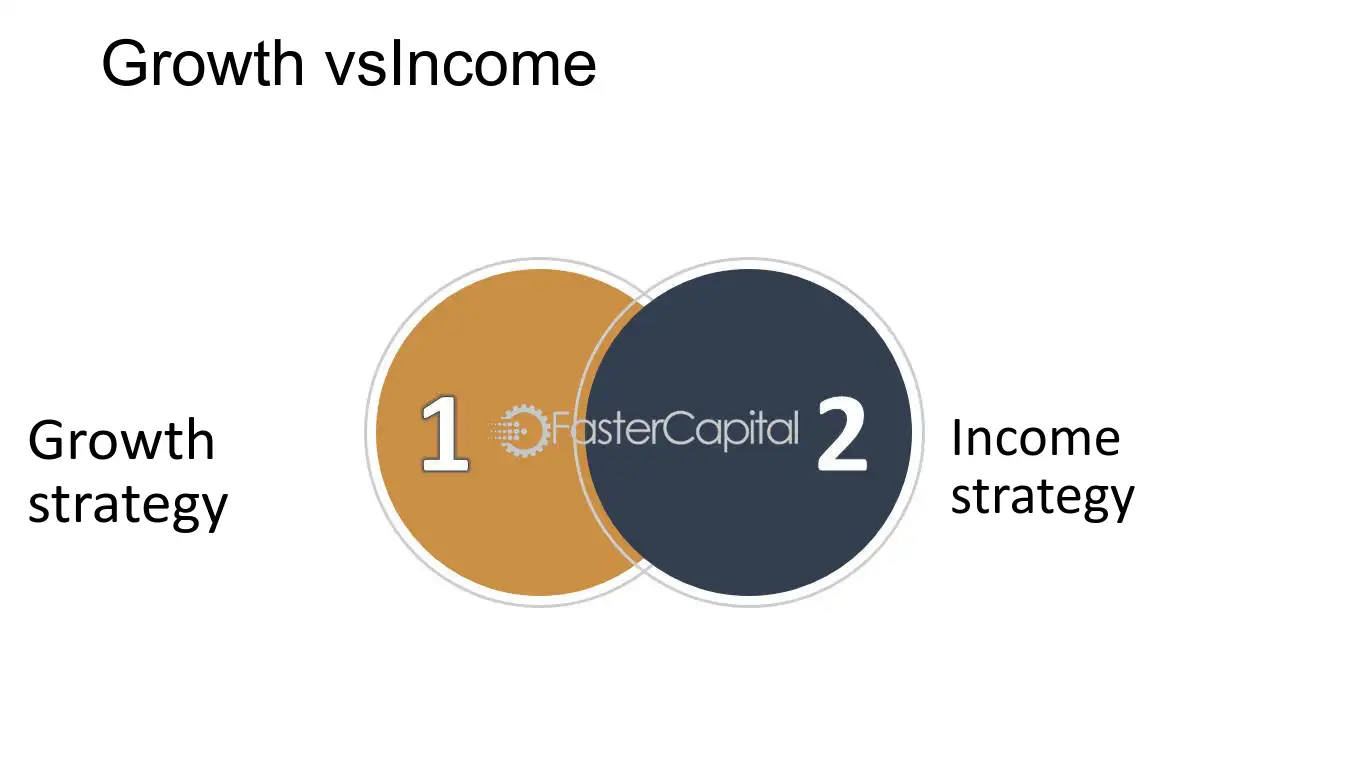 Growth vsIncome

Growth
strategy

1

2

Income
strategy

FasterCapital